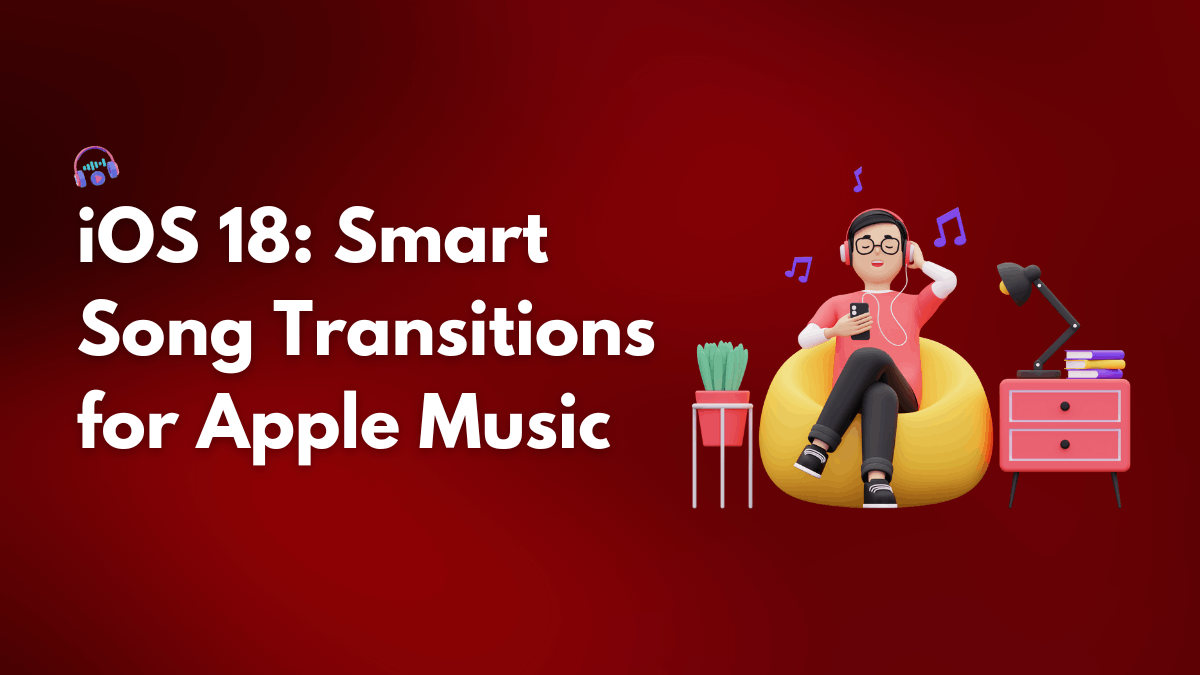 iOS 18: Smart Song Transitions for Apple Music